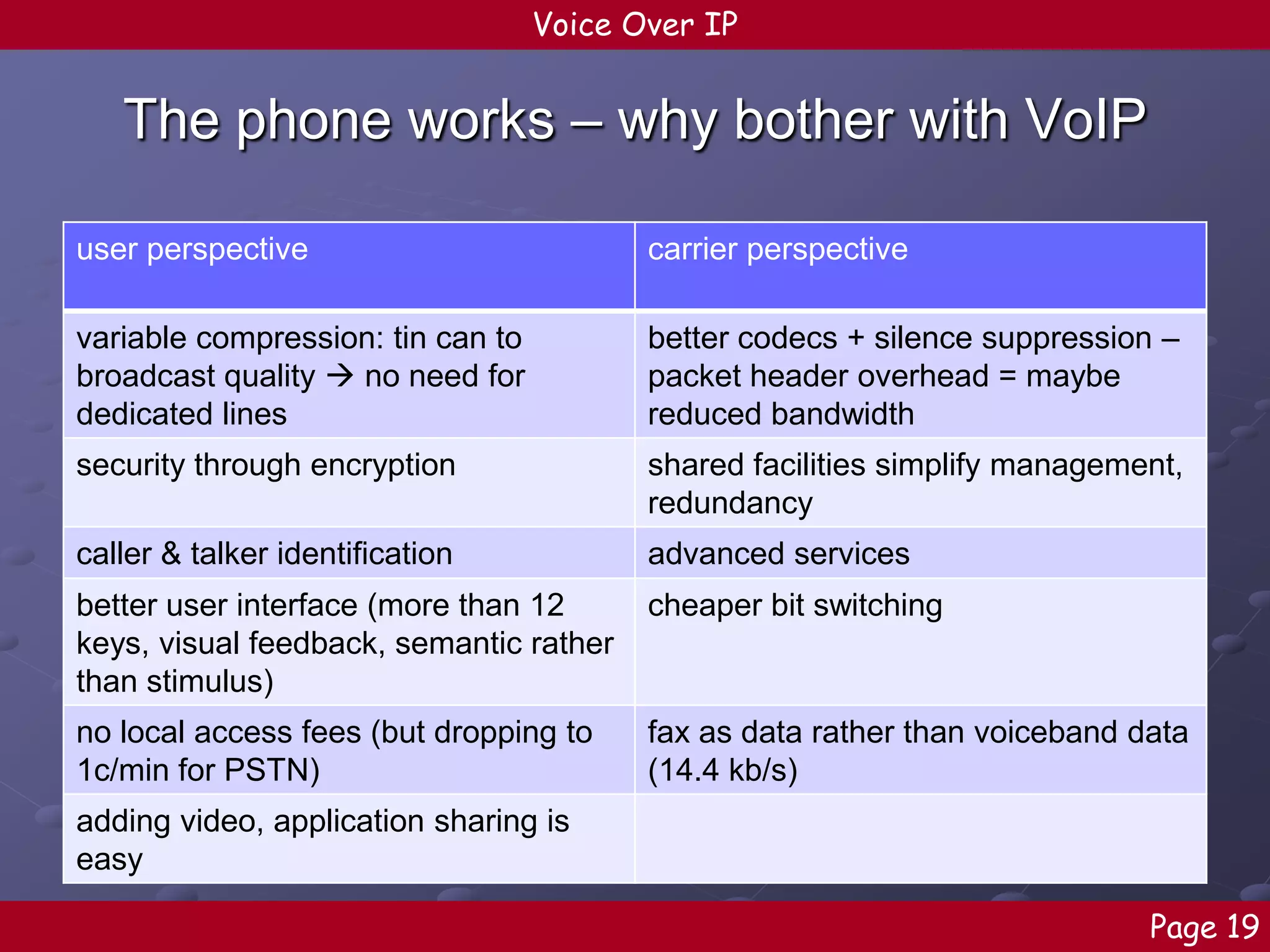 Voice Over IP

The phone works – why bother with VoIP

| user perspective | carrier perspective |
|---|---|
| variable compression: tin can to broadcast quality → no need for dedicated lines | better codecs + silence suppression – packet header overhead = maybe reduced bandwidth |
| security through encryption | shared facilities simplify management, redundancy |
| caller & talker identification | advanced services |
| better user interface (more than 12 keys, visual feedback, semantic rather than stimulus) | cheaper bit switching |
| no local access fees (but dropping to 1c/min for PSTN) | fax as data rather than voiceband data (14.4 kb/s) |
| adding video, application sharing is easy | |

Page 19